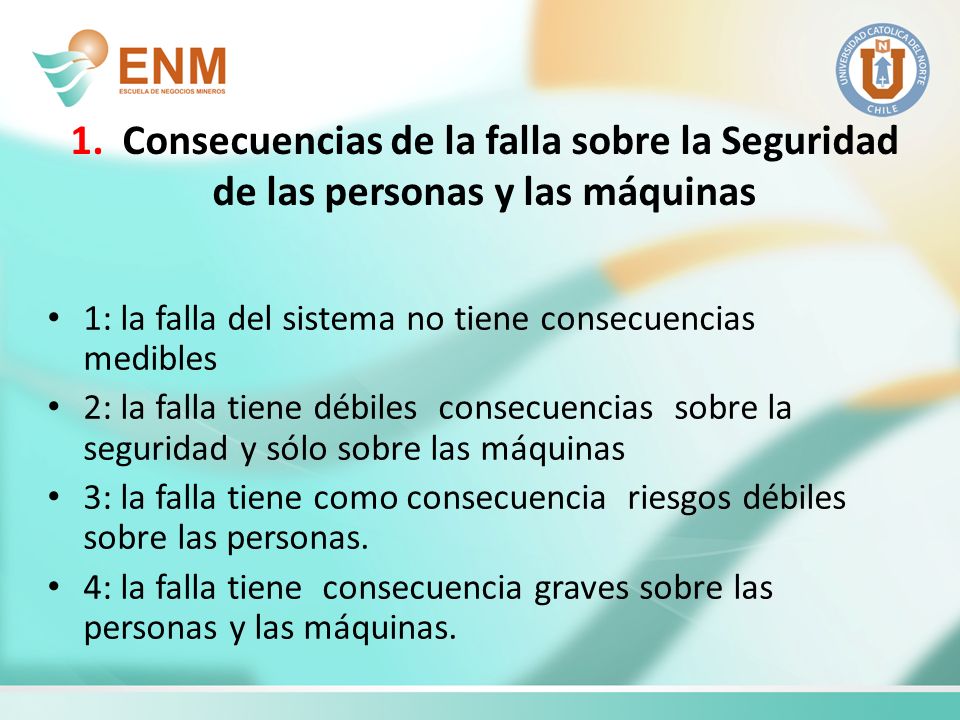 ENM
ESCUELA DE NEGOCIOS MINEROS

UNIVERSIDAD CATOLICA DEL NORTE
CHILE

1. Consecuencias de la falla sobre la Seguridad de las personas y las máquinas

• 1: la falla del sistema no tiene consecuencias medibles
• 2: la falla tiene débiles consecuencias sobre la seguridad y sólo sobre las máquinas
• 3: la falla tiene como consecuencia riesgos débiles sobre las personas.
• 4: la falla tiene consecuencia graves sobre las personas y las máquinas.